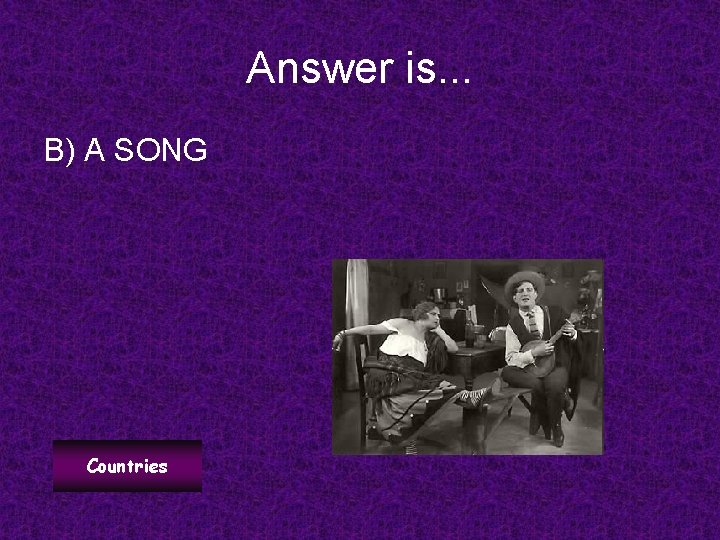 Answer is...

B) A SONG

Countries